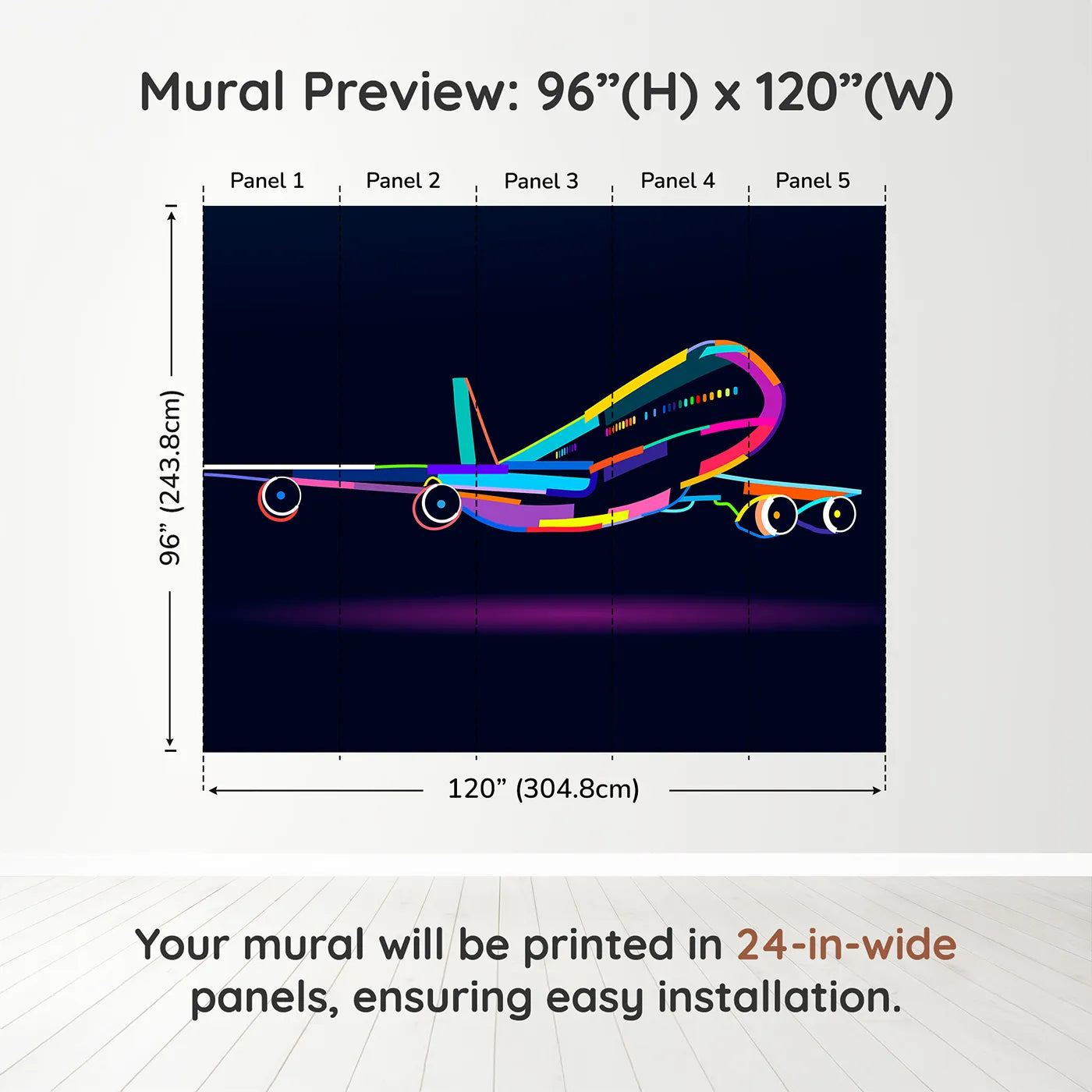 Mural Preview: 96”(H) x 120”(W)

Panel 1
Panel 2
Panel 3
Panel 4
Panel 5

96” (243.8cm)

120” (304.8cm)

Your mural will be printed in 24-in-wide panels, ensuring easy installation.